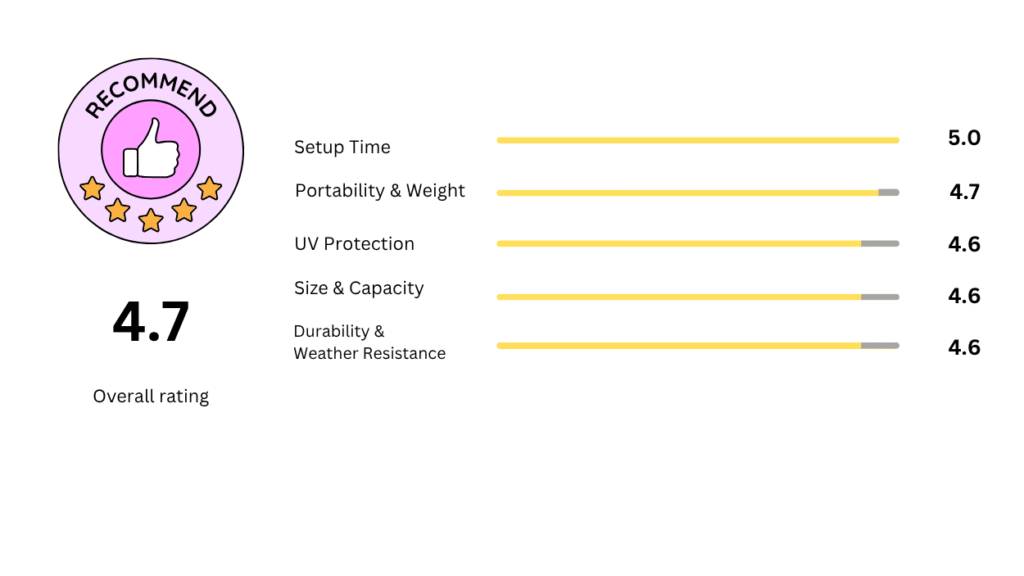 RECOMMEND

4.7

Overall rating

Setup Time 5.0

Portability & Weight 4.7

UV Protection 4.6

Size & Capacity 4.6

Durability & Weather Resistance 4.6